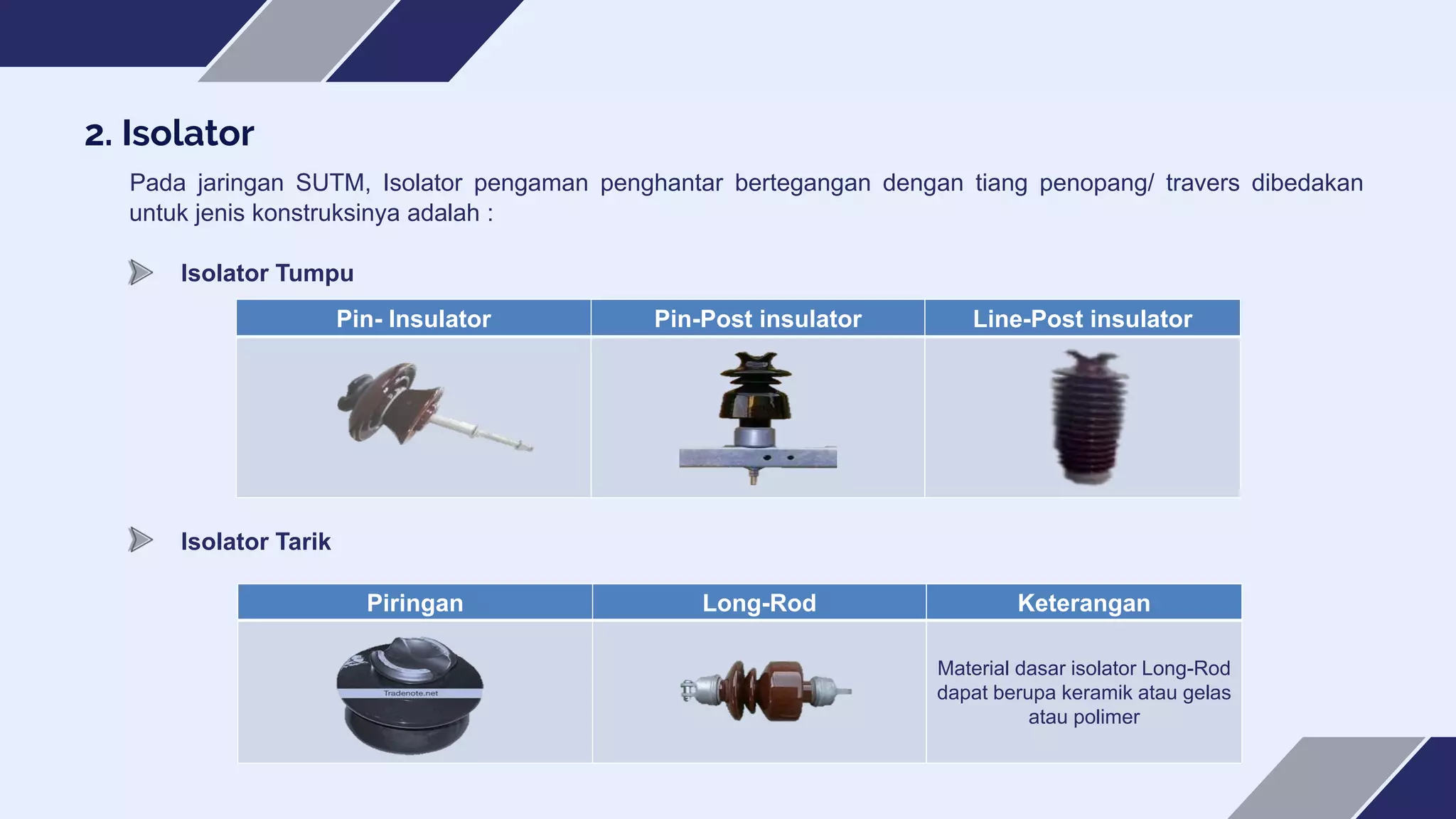 2. Isolator

Pada jaringan SUTM, Isolator pengaman penghantar bertegangan dengan tiang penopang/ travers dibedakan untuk jenis konstruksinya adalah :

Isolator Tumpu

| Pin- Insulator | Pin-Post insulator | Line-Post insulator |
|---|---|---|
| | | |

Isolator Tarik

| Piringan | Long-Rod | Keterangan |
|---|---|---|
| Tradenote.net | | Material dasar isolator Long-Rod dapat berupa keramik atau gelas atau polimer |